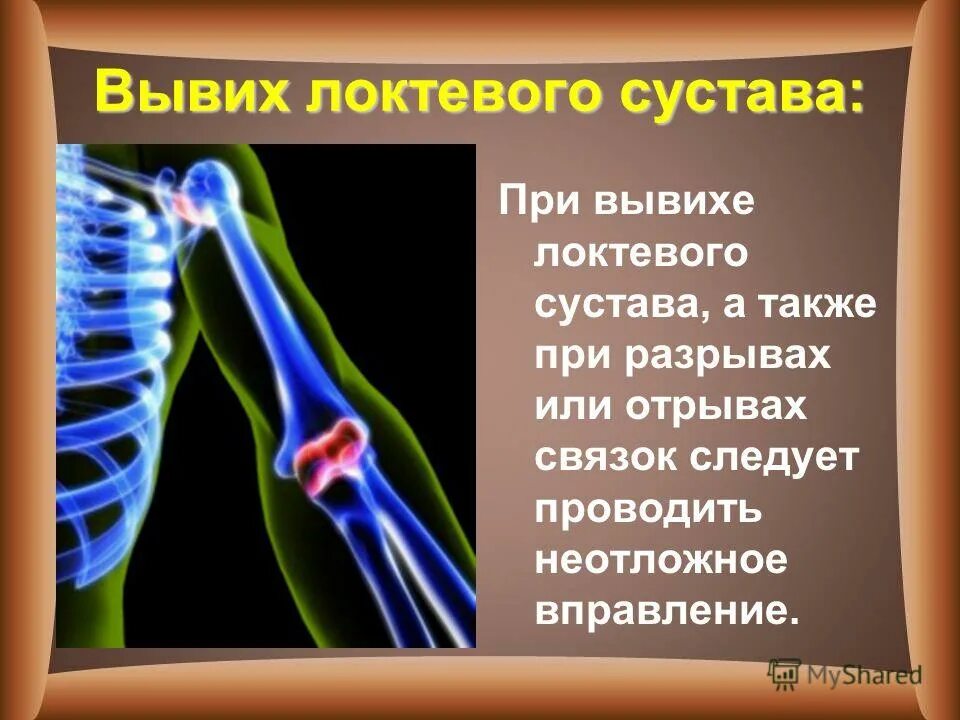 Вывих локтевого сустава:

При вывихе локтевого сустава, а также при разрывах или отрывах связок следует проводить неотложное вправление.

MyShared